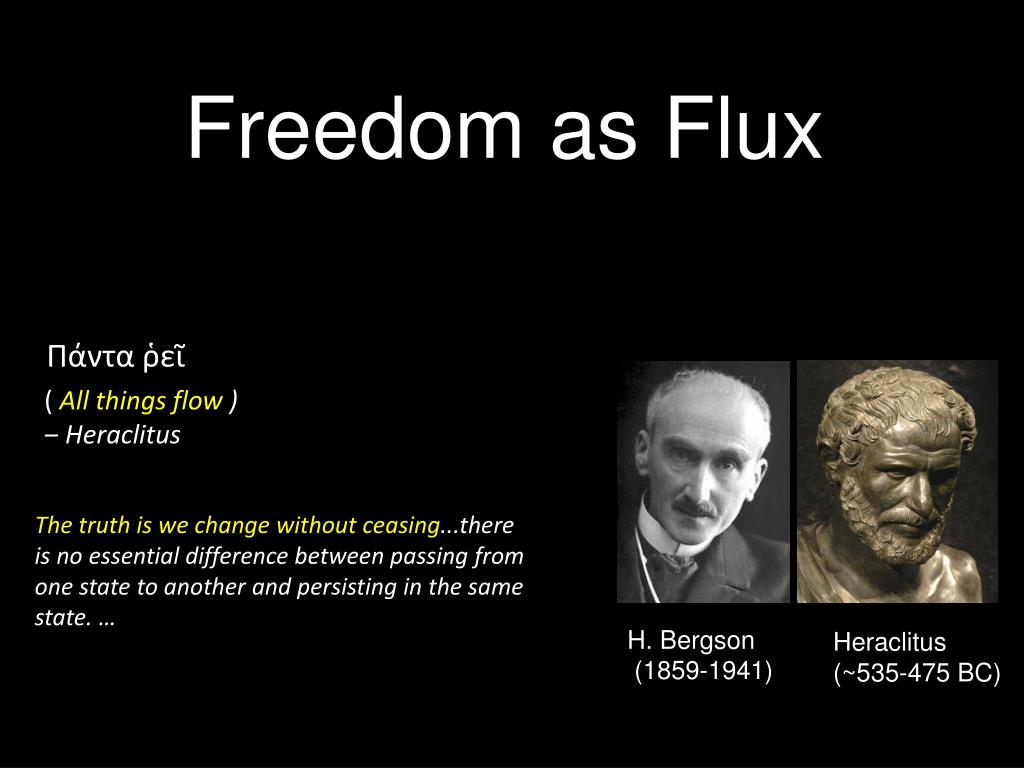 Freedom as Flux

Πάντα ῥεῖ
( All things flow )
– Heraclitus

The truth is we change without ceasing...there is no essential difference between passing from one state to another and persisting in the same state. …

H. Bergson
(1859-1941)

Heraclitus
(~535-475 BC)